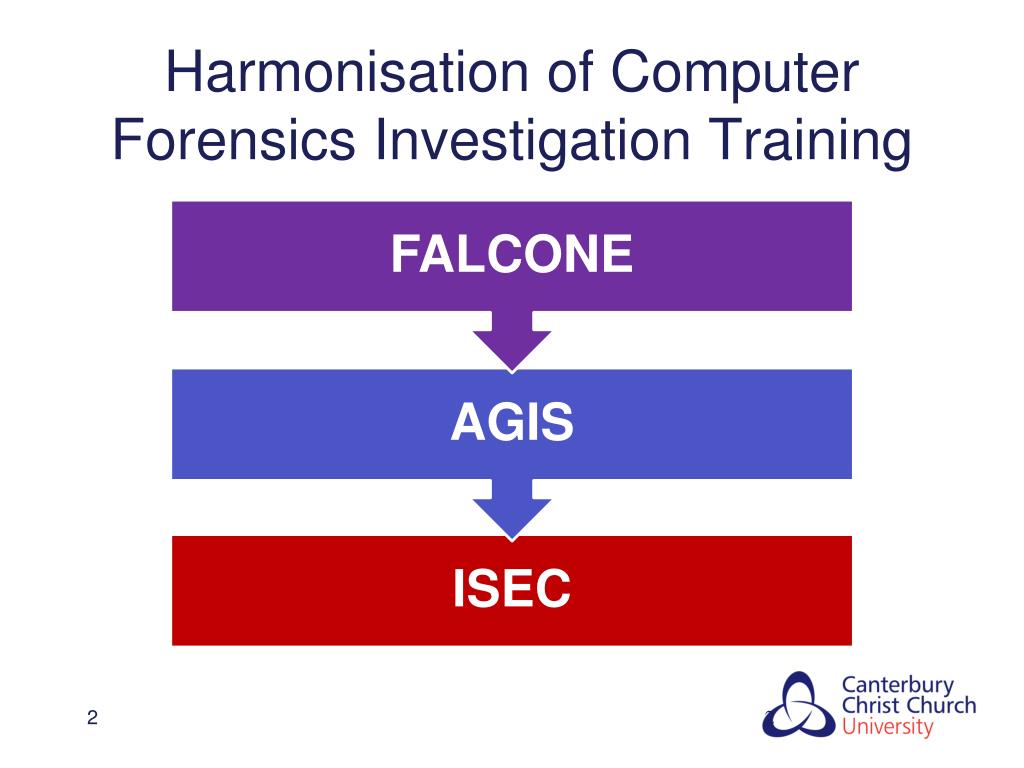 Harmonisation of Computer Forensics Investigation Training

FALCONE

AGIS

ISEC

2

Canterbury
Christ Church
University